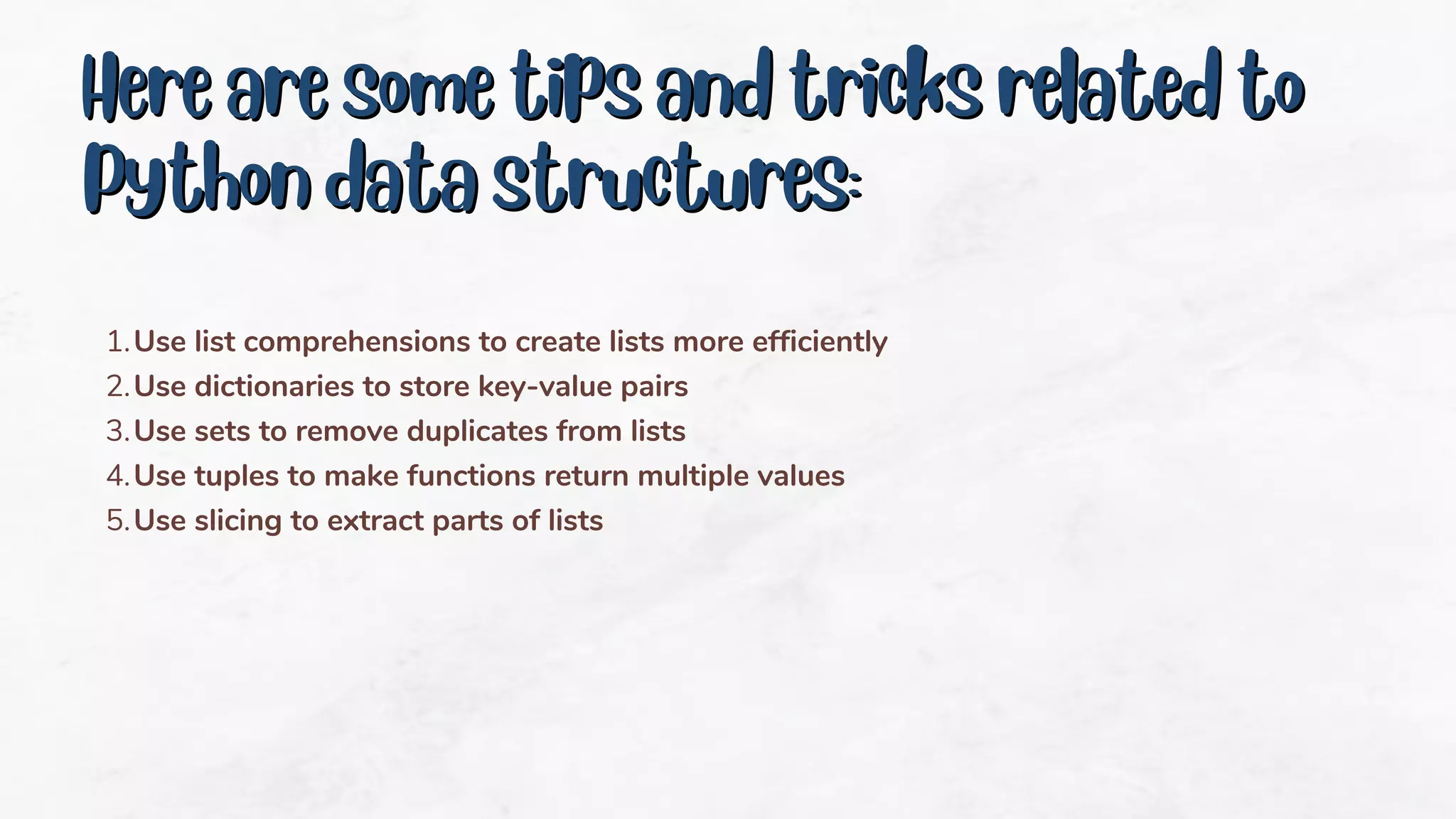 Here are some tips and tricks related to Python data structures:

1. Use list comprehensions to create lists more efficiently
2. Use dictionaries to store key-value pairs
3. Use sets to remove duplicates from lists
4. Use tuples to make functions return multiple values
5. Use slicing to extract parts of lists